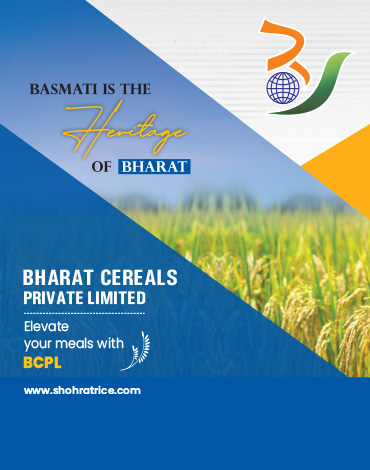 BASMATI IS THE
Heritage
OF BHARAT

BHARAT CEREALS
PRIVATE LIMITED

Elevate
your meals with
BCPL

www.shohratrice.com